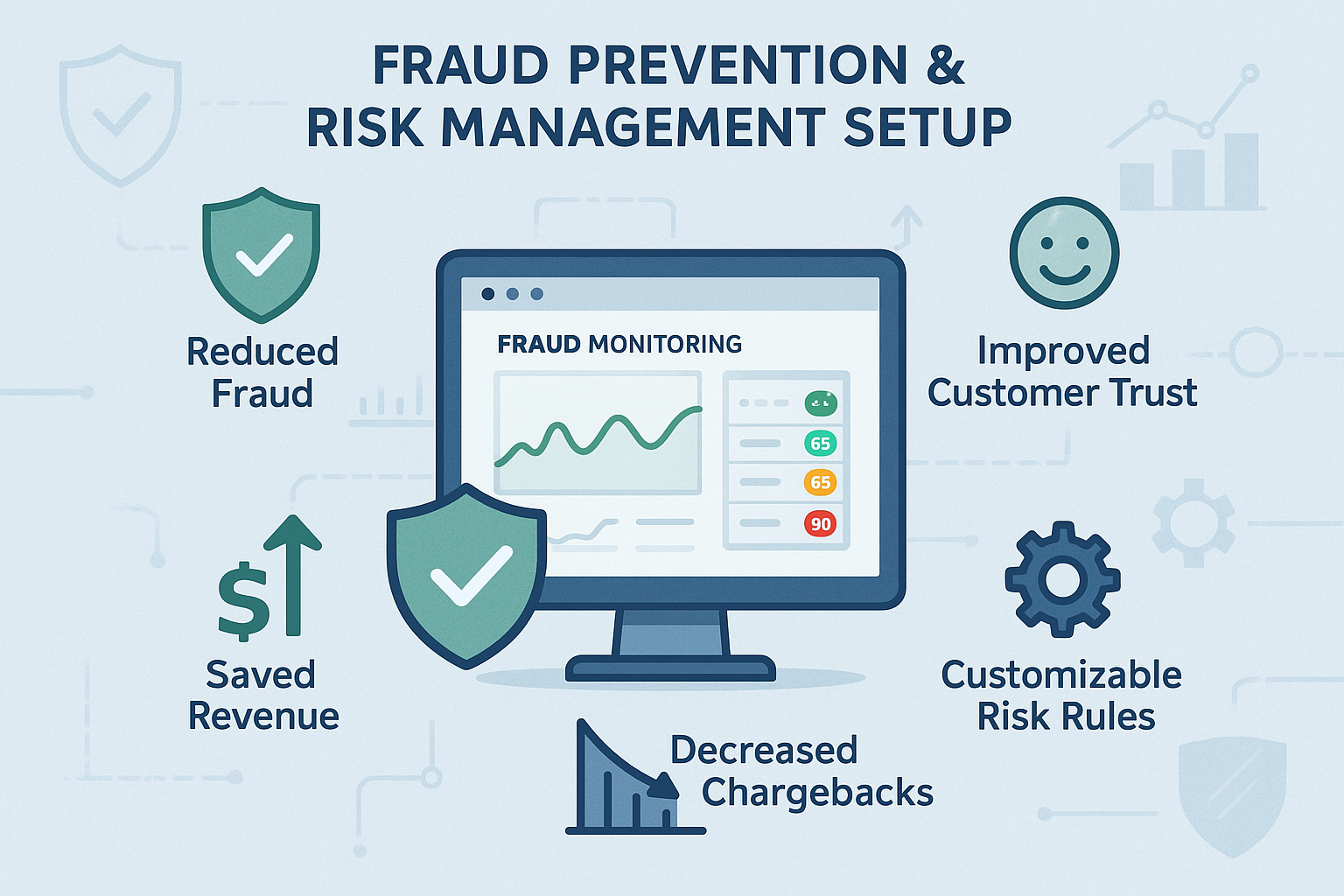 FRAUD PREVENTION &
RISK MANAGEMENT SETUP

Reduced Fraud

FRAUD MONITORING

65
65
90

Improved Customer Trust

$

Saved Revenue

Customizable Risk Rules

Decreased Chargebacks